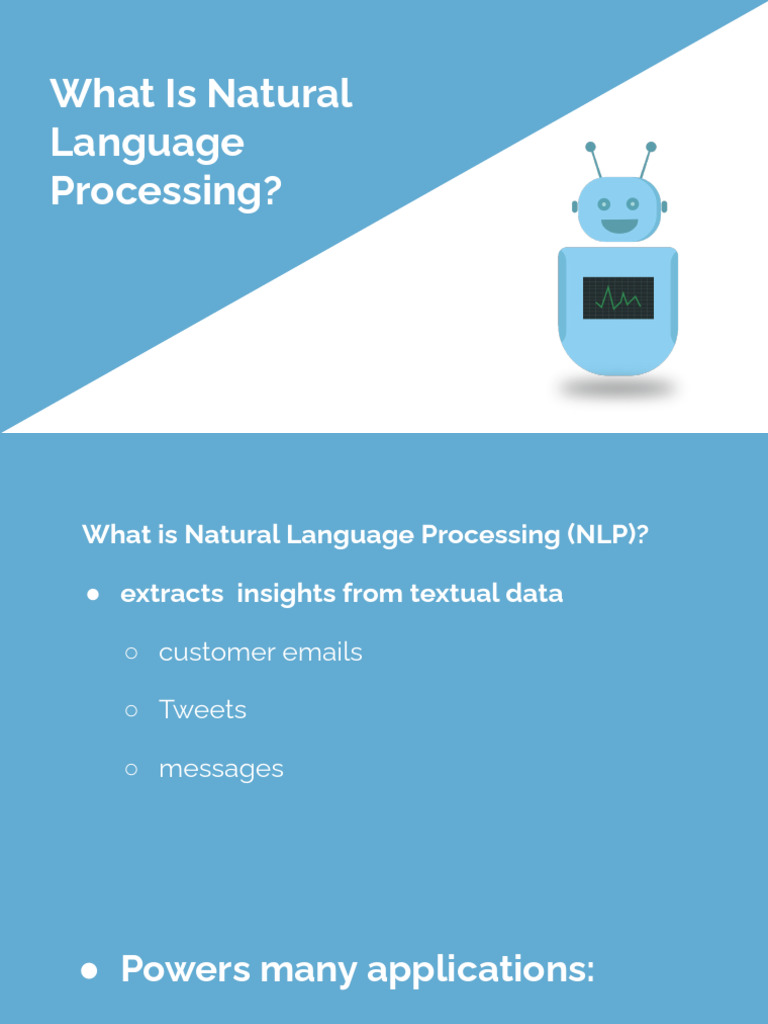 What Is Natural Language Processing?

What is Natural Language Processing (NLP)?

● extracts insights from textual data

○ customer emails

○ Tweets

○ messages

● Powers many applications: